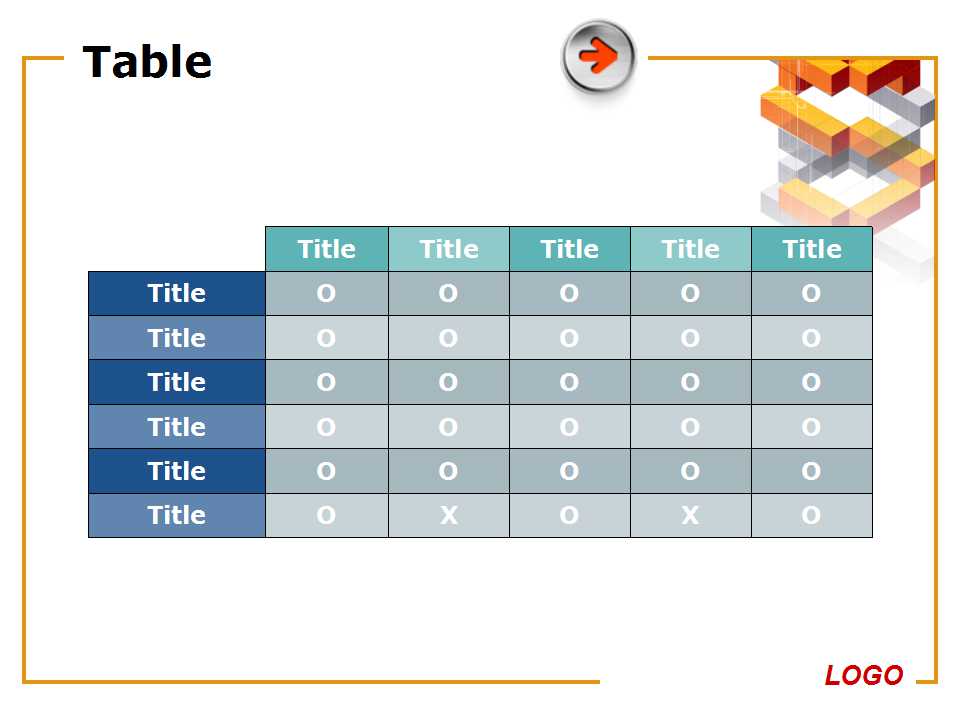 Table

| | Title | Title | Title | Title | Title |
|---|---|---|---|---|---|
| Title | O | O | O | O | O |
| Title | O | O | O | O | O |
| Title | O | O | O | O | O |
| Title | O | O | O | O | O |
| Title | O | O | O | O | O |
| Title | O | X | O | X | O |

LOGO